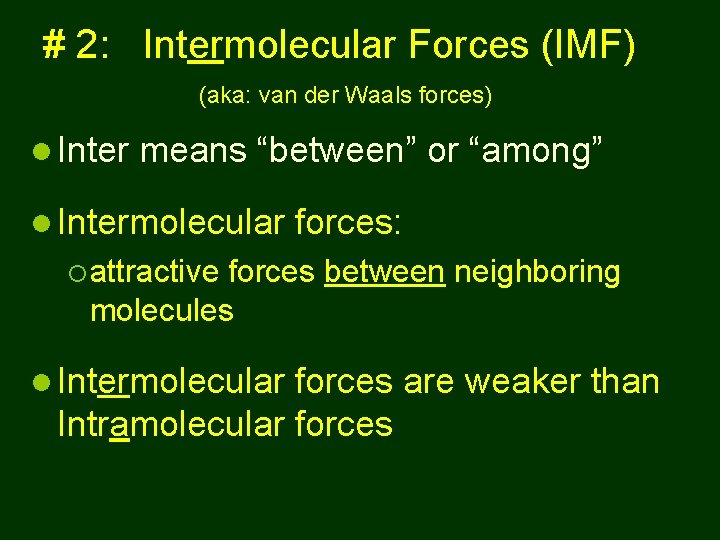 # 2: Intermolecular Forces (IMF)

(aka: van der Waals forces)

Inter means “between” or “among”

Intermolecular forces:

attractive forces between neighboring molecules

Intermolecular forces are weaker than Intramolecular forces